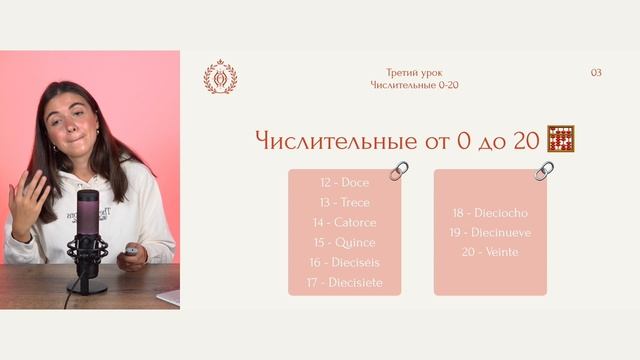 Третий урок
Числительные 0-20

03

Числительные от 0 до 20

12 - Doce
13 - Trece
14 - Catorce
15 - Quince
16 - Dieciseis
17 - Diecisiete

18 - Dieciocho
19 - Diecinueve
20 - Veinte